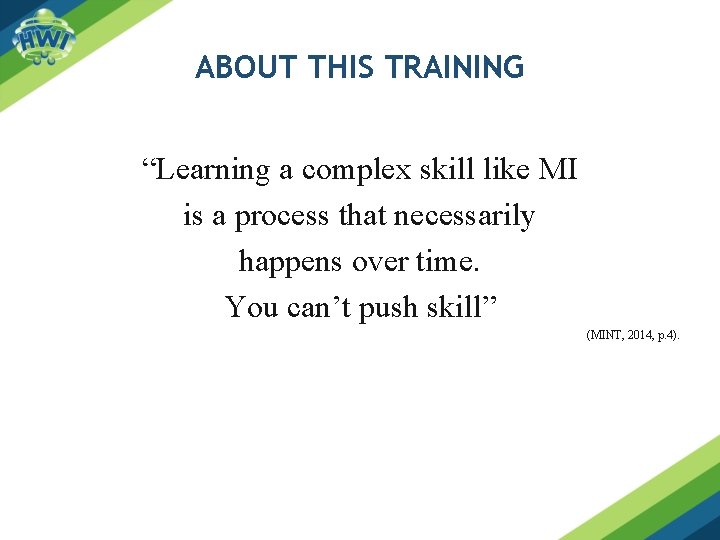 HWI

ABOUT THIS TRAINING

“Learning a complex skill like MI is a process that necessarily happens over time. You can’t push skill”

(MINT, 2014, p.4).